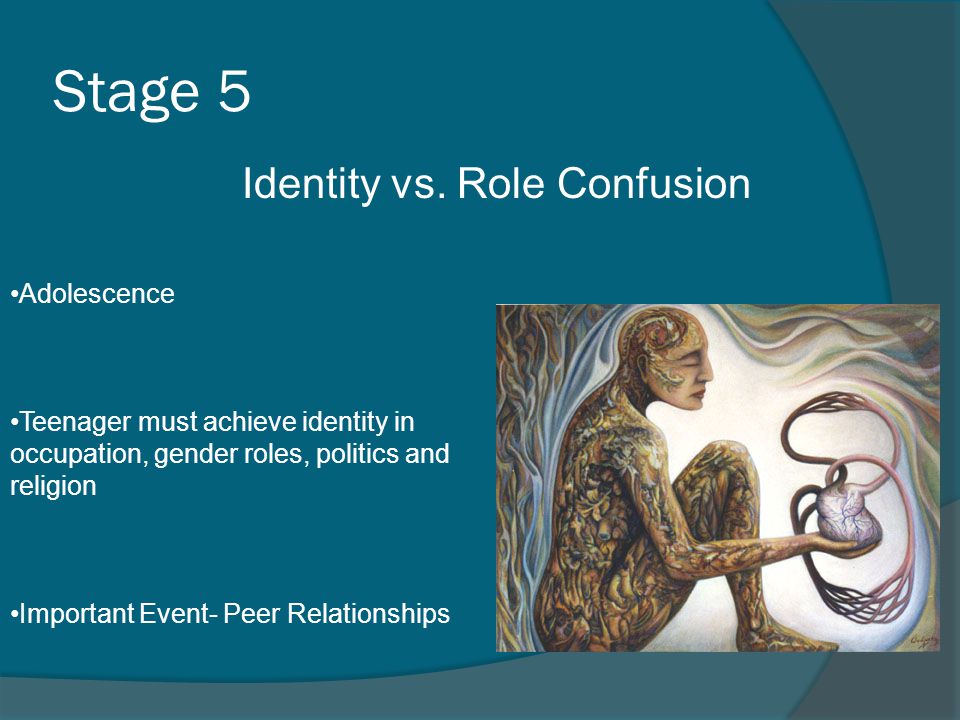 Stage 5

Identity vs. Role Confusion

•Adolescence

•Teenager must achieve identity in occupation, gender roles, politics and religion

•Important Event- Peer Relationships